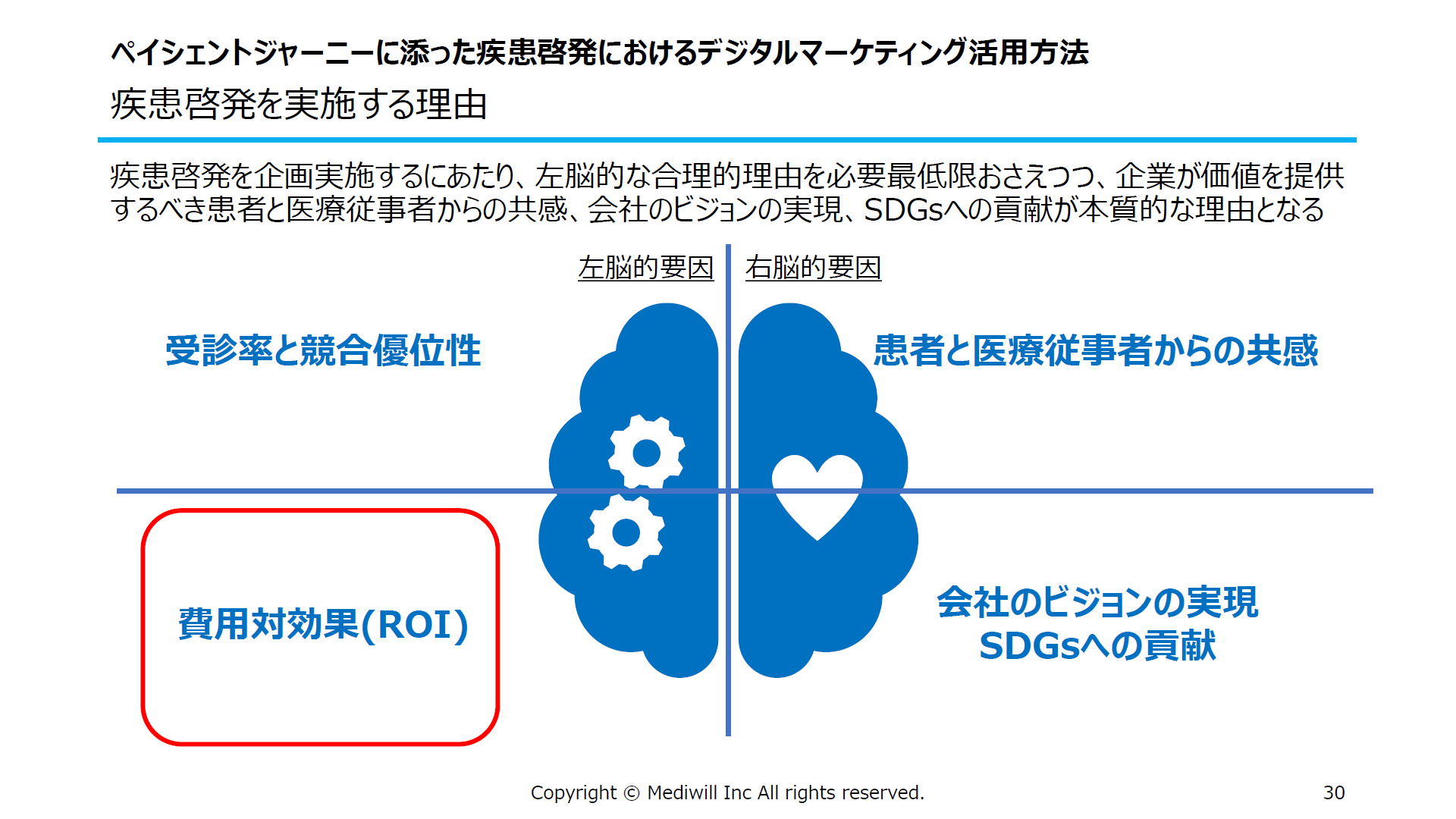 ペイシェントジャーニーに添った疾患啓発におけるデジタルマーケティング活用方法

疾患啓発を実施する理由

疾患啓発を企画実施するにあたり、左脳的な合理的理由を必要最低限おさえつつ、企業が価値を提供するべき患者と医療従事者からの共感、会社のビジョンの実現、SDGsへの貢献が本質的な理由となる

左脳的要因

右脳的要因

受診率と競合優位性

患者と医療従事者からの共感

費用対効果(ROI)

会社のビジョンの実現
SDGsへの貢献

Copyright © Mediwill Inc All rights reserved.

30